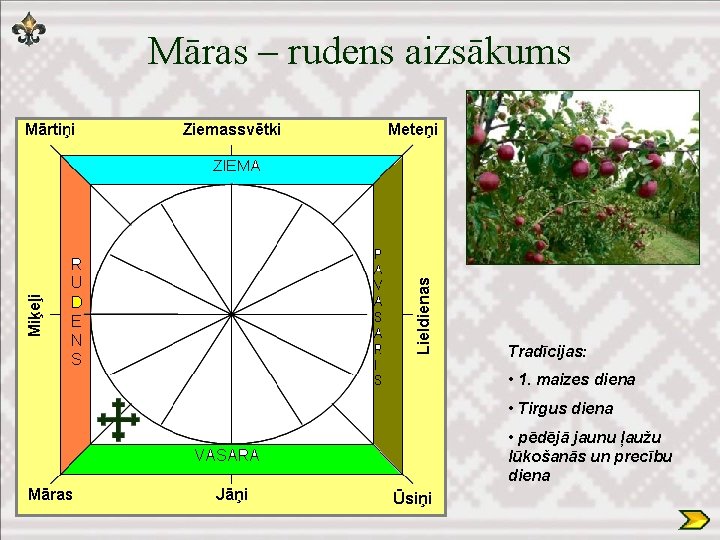 Māras – rudens aizsākums

Mārtiņi

Ziemassvētki

Meteņi

ZIEMA

RUDENS

PAVASARIS

Miķeļi

Lieldienas

VASARA

Māras

Jāņi

Ūsiņi

Tradīcijas:

• 1. maizes diena

• Tirgus diena

• pēdējā jaunu ļaužu lūkošanās un precību diena